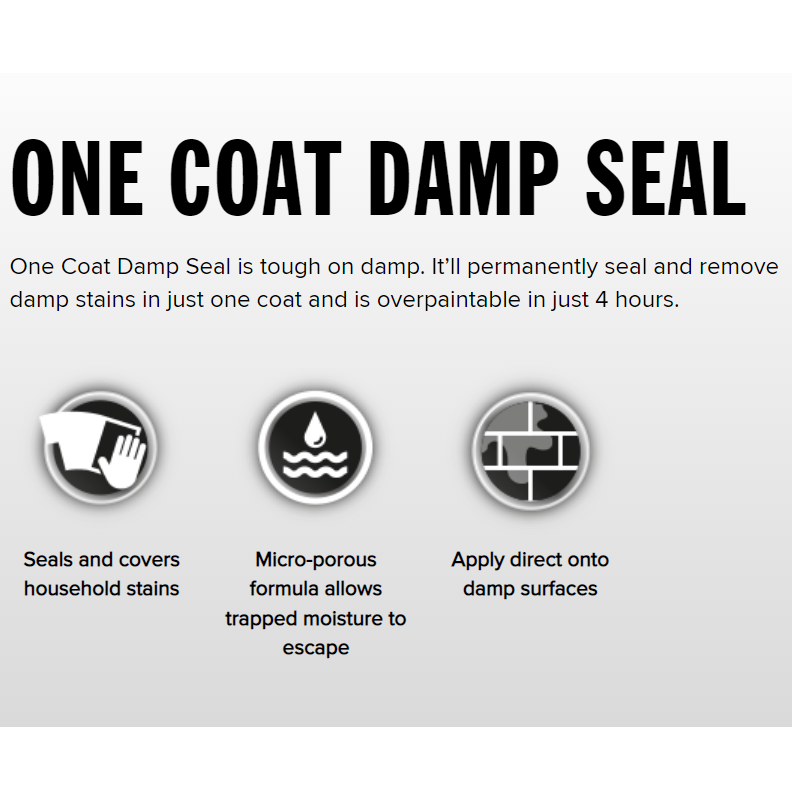 ONE COAT DAMP SEAL

One Coat Damp Seal is tough on damp. It'll permanently seal and remove damp stains in just one coat and is overpaintable in just 4 hours.

Seals and covers household stains

Micro-porous formula allows trapped moisture to escape

Apply direct onto damp surfaces